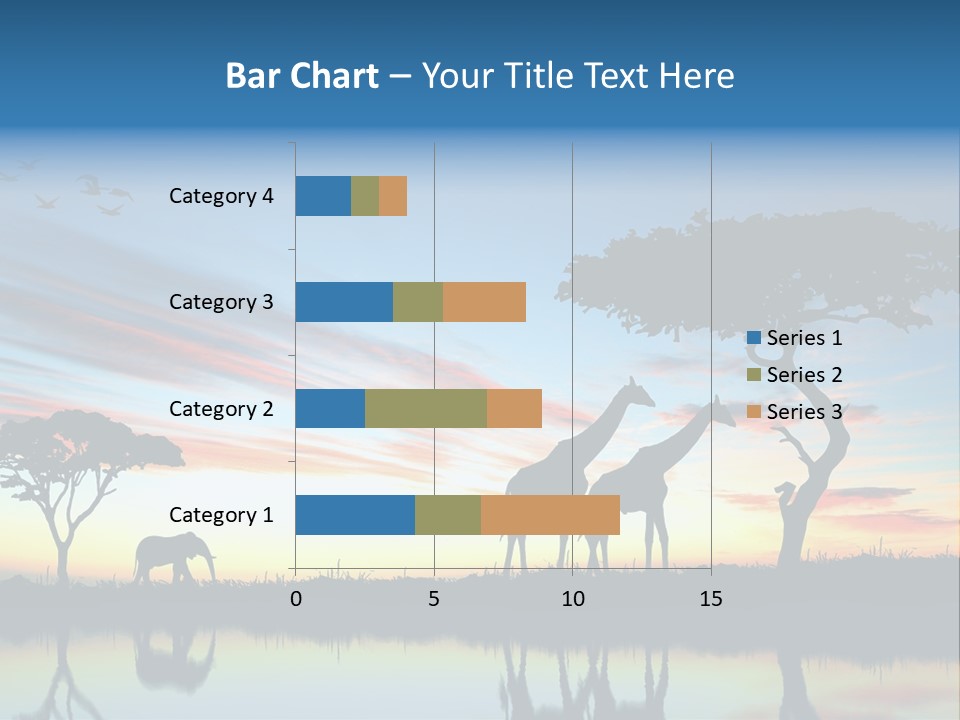 Bar Chart – Your Title Text Here

Category 4
Category 3
Category 2
Category 1

0
5
10
15

Series 1
Series 2
Series 3